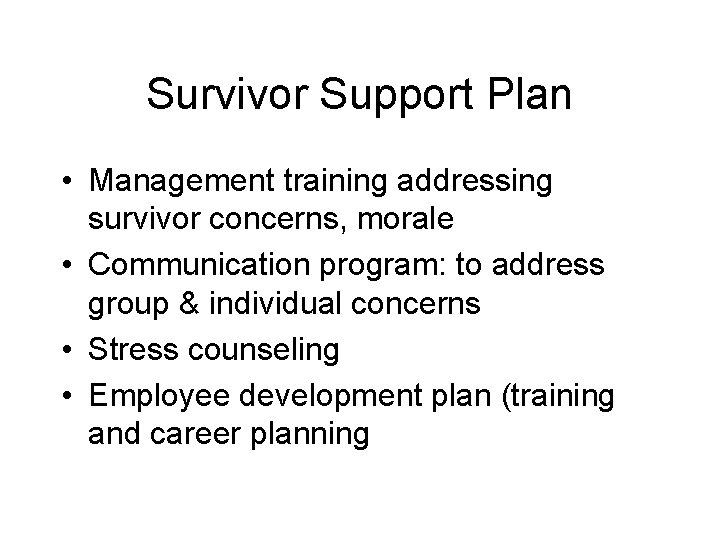 Survivor Support Plan

• Management training addressing survivor concerns, morale
• Communication program: to address group & individual concerns
• Stress counseling
• Employee development plan (training and career planning